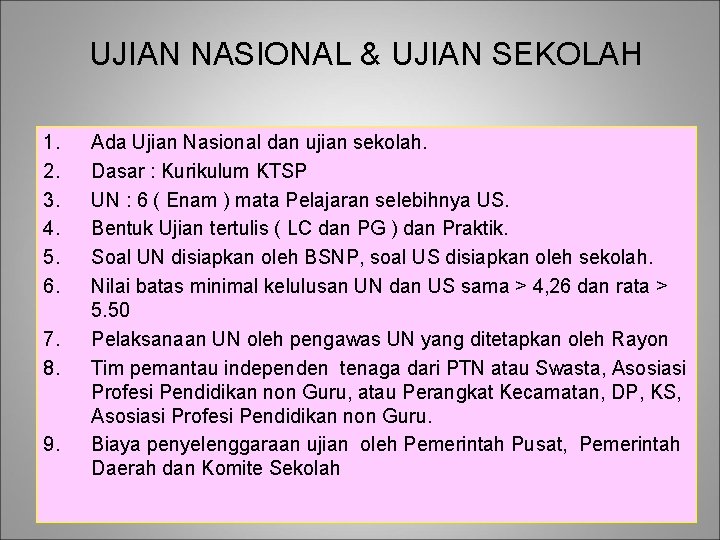 UJIAN NASIONAL & UJIAN SEKOLAH

1. Ada Ujian Nasional dan ujian sekolah.
2. Dasar : Kurikulum KTSP
3. UN : 6 ( Enam ) mata Pelajaran selebihnya US.
4. Bentuk Ujian tertulis ( LC dan PG ) dan Praktik.
5. Soal UN disiapkan oleh BSNP, soal US disiapkan oleh sekolah.
6. Nilai batas minimal kelulusan UN dan US sama > 4,26 dan rata > 5.50
7. Pelaksanaan UN oleh pengawas UN yang ditetapkan oleh Rayon
8. Tim pemantau independen tenaga dari PTN atau Swasta, Asosiasi Profesi Pendidikan non Guru, atau Perangkat Kecamatan, DP, KS, Asosiasi Profesi Pendidikan non Guru.
9. Biaya penyelenggaraan ujian oleh Pemerintah Pusat, Pemerintah Daerah dan Komite Sekolah